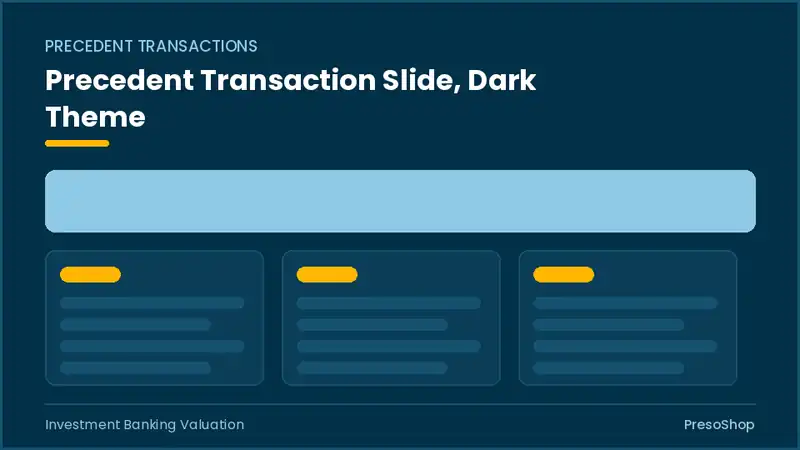 PRECEDENT TRANSACTIONS

Precedent Transaction Slide, Dark Theme

Investment Banking Valuation

PresoShop